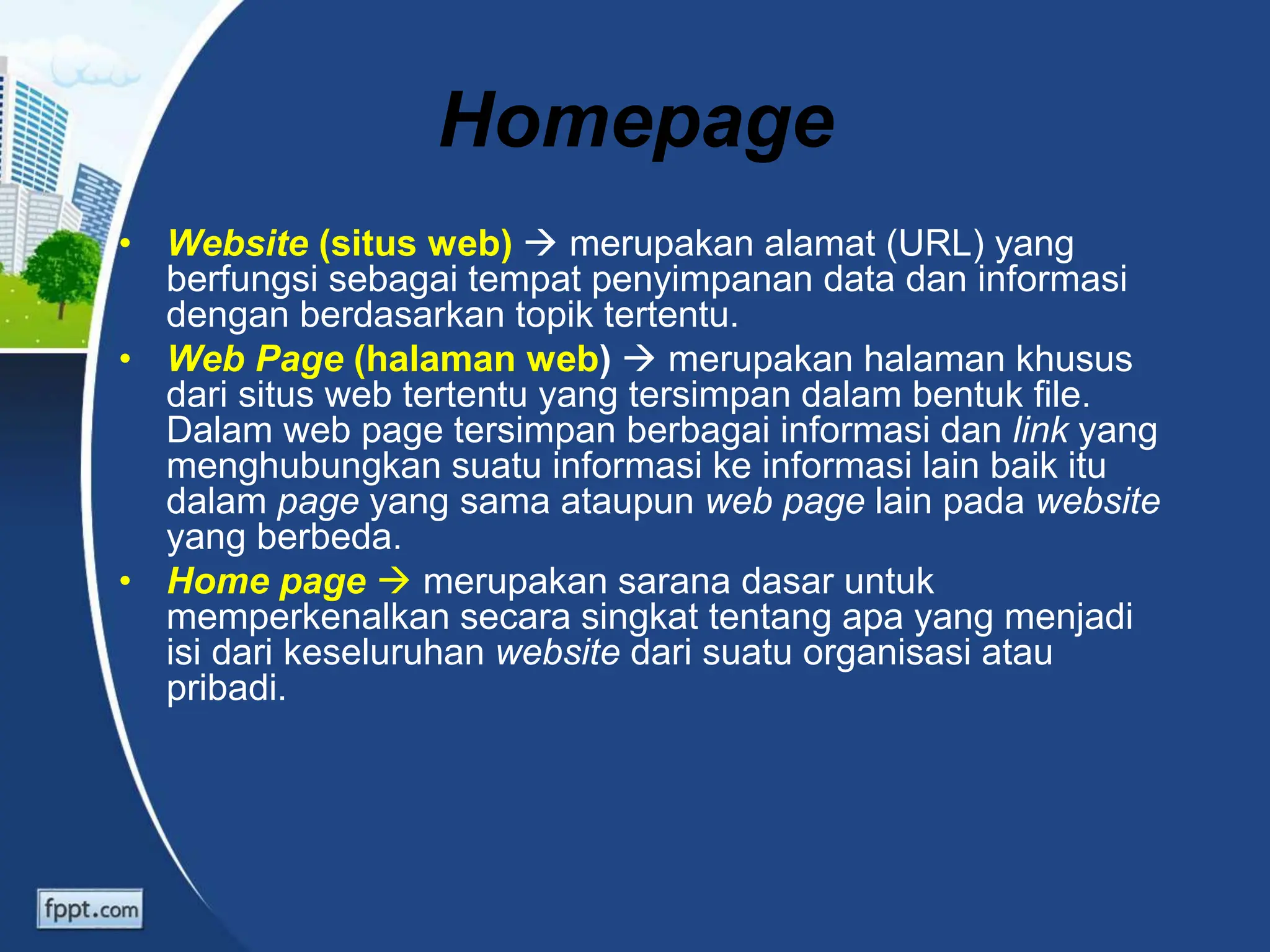 Homepage

• Website (situs web) → merupakan alamat (URL) yang berfungsi sebagai tempat penyimpanan data dan informasi dengan berdasarkan topik tertentu.
• Web Page (halaman web) → merupakan halaman khusus dari situs web tertentu yang tersimpan dalam bentuk file. Dalam web page tersimpan berbagai informasi dan link yang menghubungkan suatu informasi ke informasi lain baik itu dalam page yang sama ataupun web page lain pada website yang berbeda.
• Home page → merupakan sarana dasar untuk memperkenalkan secara singkat tentang apa yang menjadi isi dari keseluruhan website dari suatu organisasi atau pribadi.

fppt.com